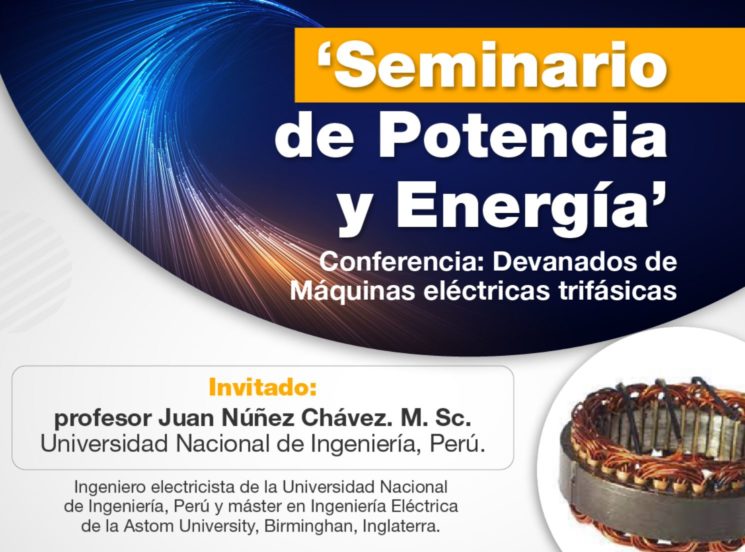 ‘Seminario de Potencia y Energía’

Conferencia: Devanados de Máquinas eléctricas trifásicas

Invitado:
profesor Juan Núñez Chávez. M. Sc.
Universidad Nacional de Ingeniería, Perú.

Ingeniero electricista de la Universidad Nacional de Ingeniería, Perú y máster en Ingeniería Eléctrica de la Astom University, Birminghan, Inglaterra.